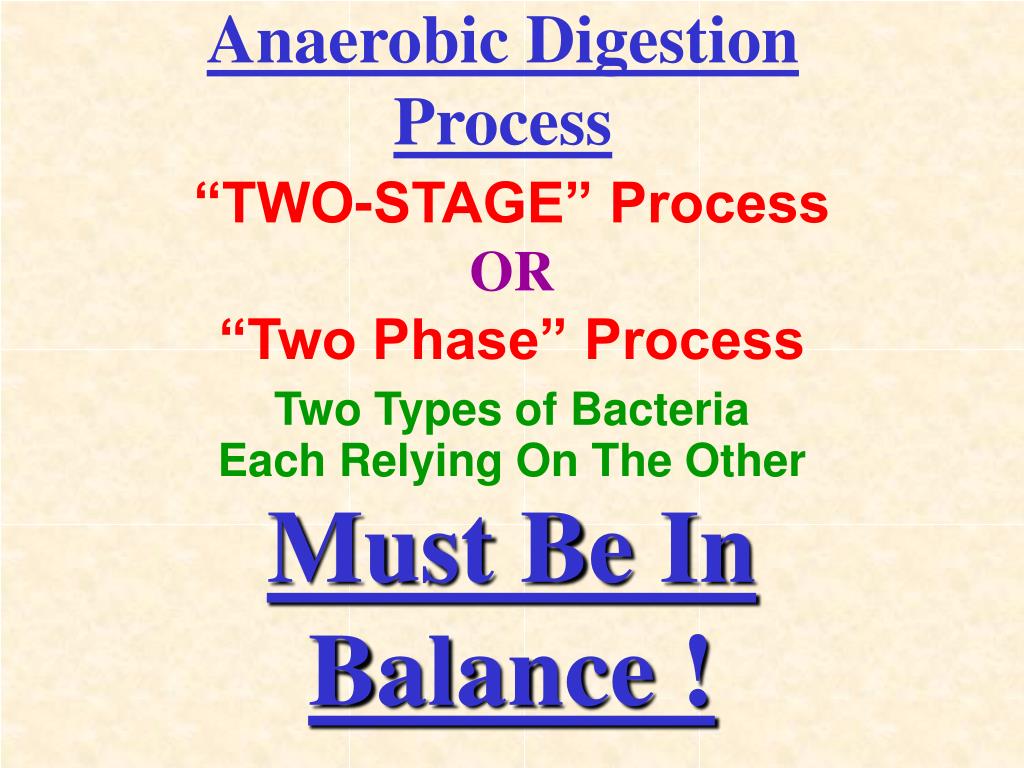 Anaerobic Digestion Process

“TWO-STAGE” Process

OR

“Two Phase” Process

Two Types of Bacteria
Each Relying On The Other

Must Be In Balance !